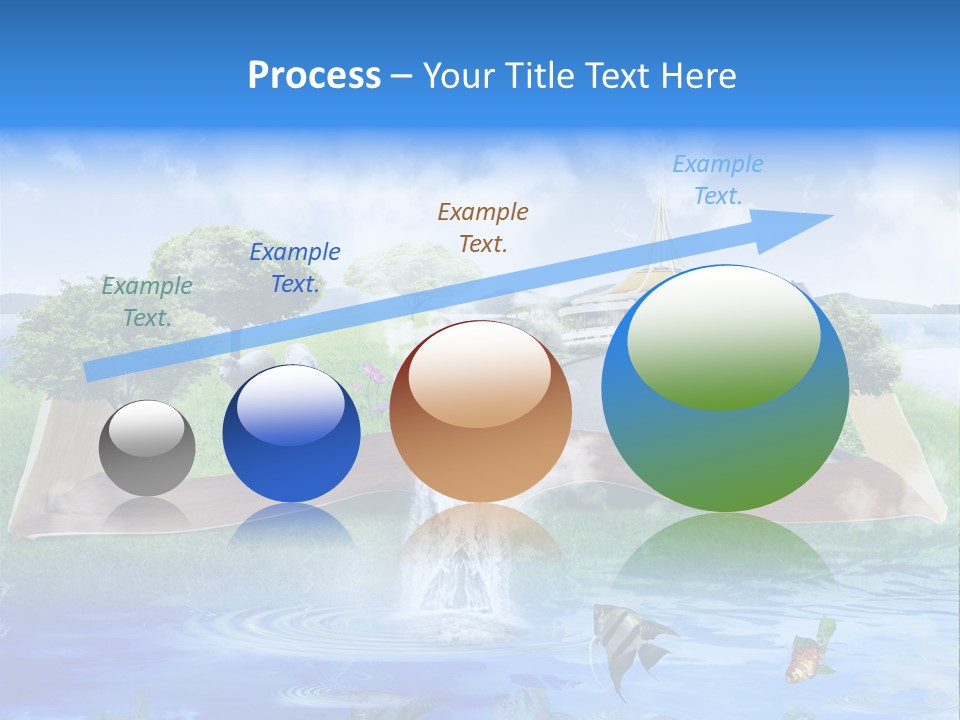 Process – Your Title Text Here

Example Text.

Example Text.

Example Text.

Example Text.